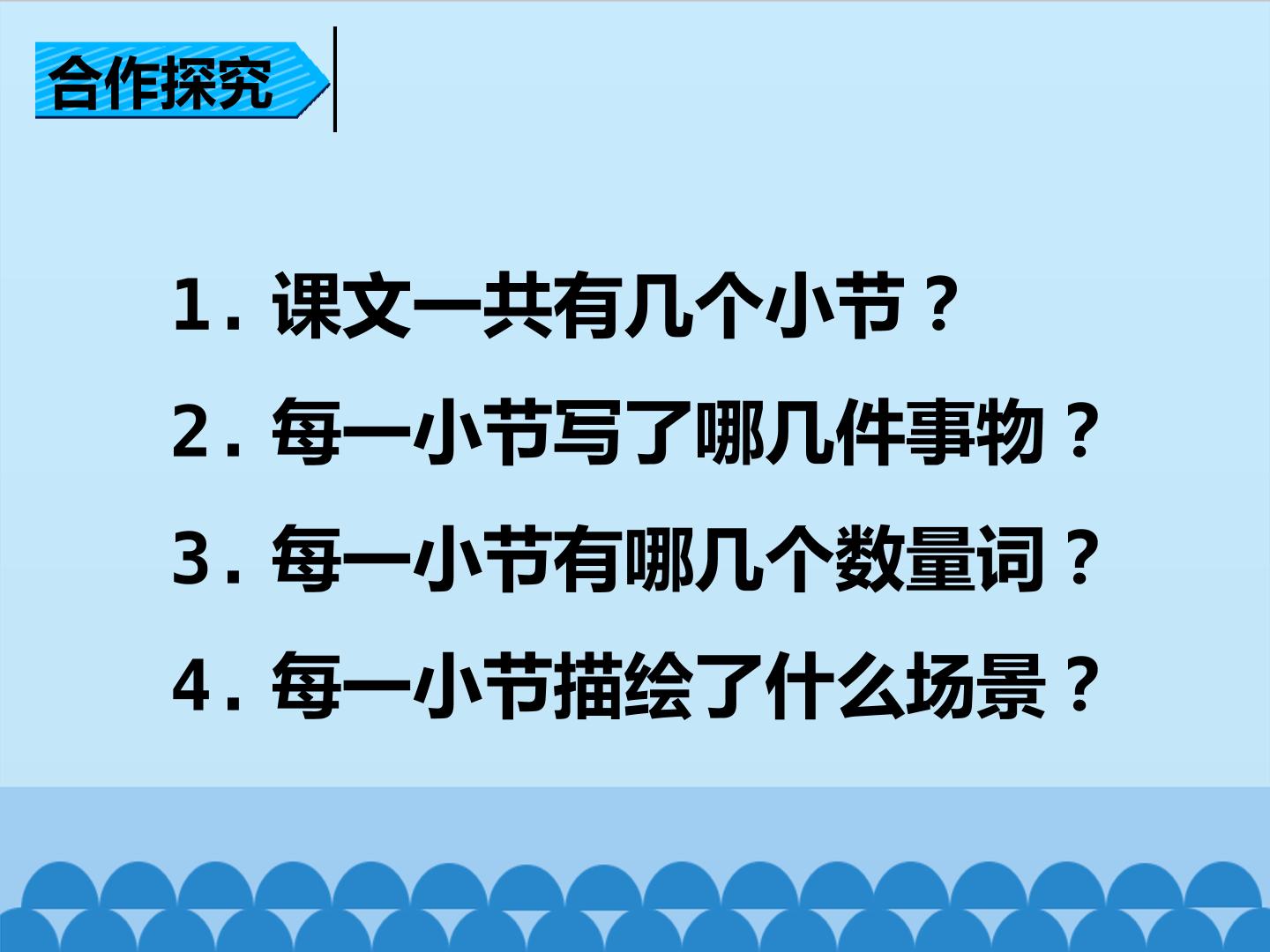 合作探究

1.课文一共有几个小节？

2.每一小节写了哪几件事物？

3.每一小节有哪几个数量词？

4.每一小节描绘了什么场景？